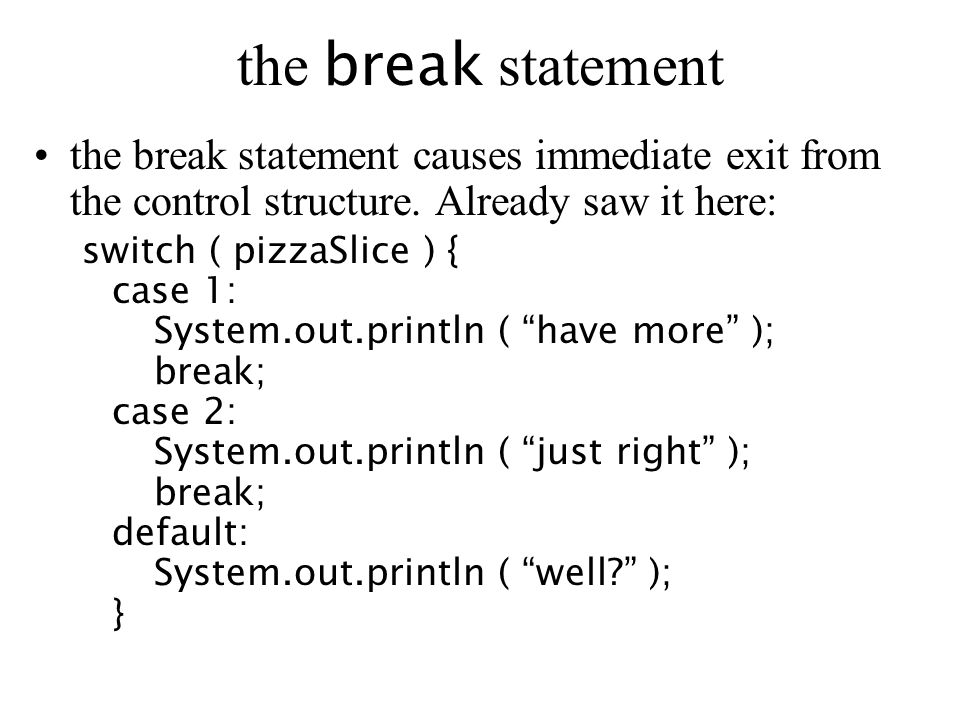 the break statement

• the break statement causes immediate exit from the control structure. Already saw it here:

switch ( pizzaSlice ) {
case 1:
System.out.println ( “have more” );
break;
case 2:
System.out.println ( “just right” );
break;
default:
System.out.println ( “well?” );
}